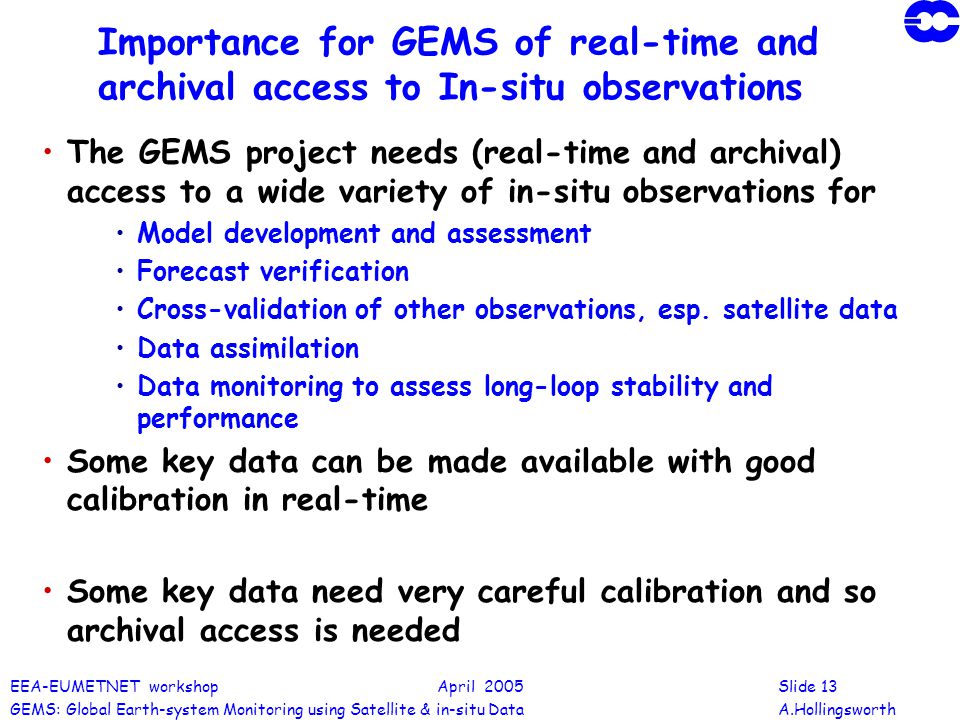 Importance for GEMS of real-time and archival access to In-situ observations

• The GEMS project needs (real-time and archival) access to a wide variety of in-situ observations for
  • Model development and assessment
  • Forecast verification
  • Cross-validation of other observations, esp. satellite data
  • Data assimilation
  • Data monitoring to assess long-loop stability and performance
• Some key data can be made available with good calibration in real-time

• Some key data need very careful calibration and so archival access is needed

EEA-EUMETNET workshop  April 2005  Slide 13
GEMS: Global Earth-system Monitoring using Satellite & in-situ Data  A.Hollingsworth